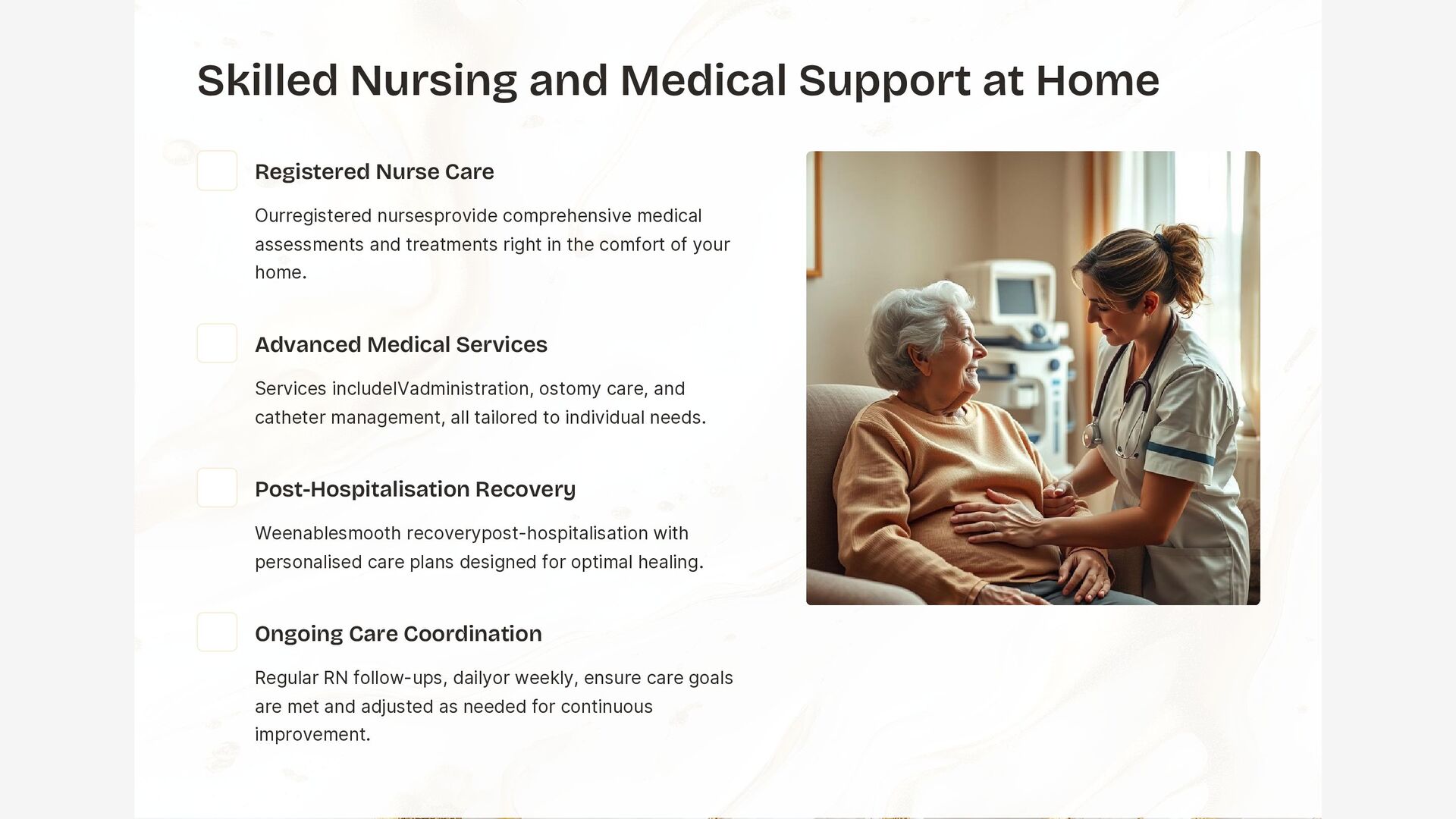 Skilled Nursing and Medical Support at Home

Registered Nurse Care

Ourregistered nursesprovide comprehensive medical assessments and treatments right in the comfort of your home.

Advanced Medical Services

Services includeIVadministration, ostomy care, and catheter management, all tailored to individual needs.

Post-Hospitalisation Recovery

Weenablesmooth recoverypost-hospitalisation with personalised care plans designed for optimal healing.

Ongoing Care Coordination

Regular RN follow-ups, dailyor weekly, ensure care goals are met and adjusted as needed for continuous improvement.